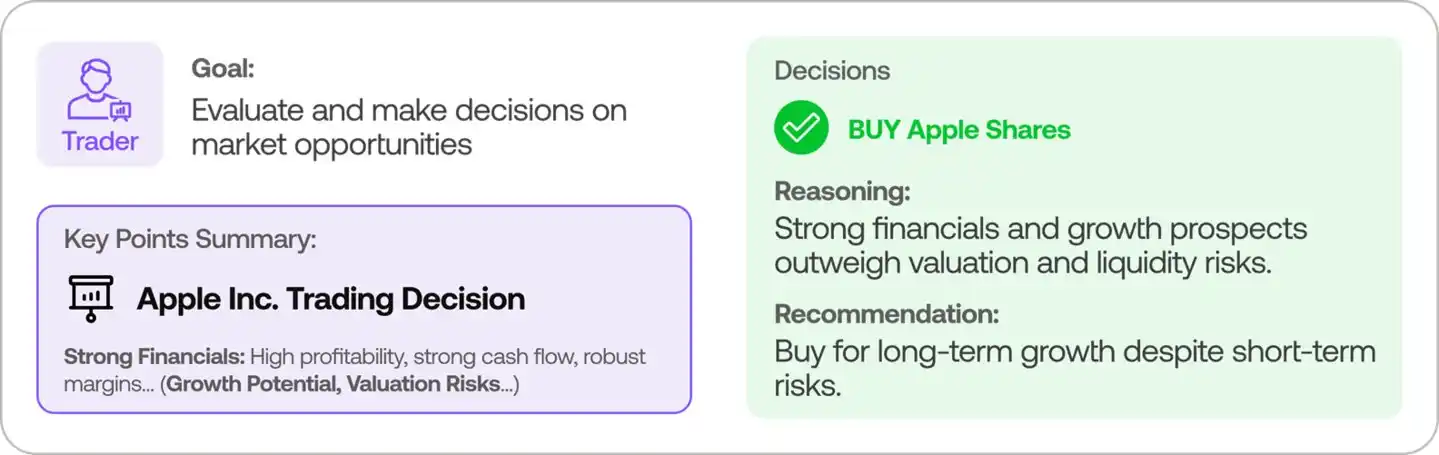 Trader

Goal:
Evaluate and make decisions on market opportunities

Key Points Summary:

Apple Inc. Trading Decision

Strong Financials: High profitability, strong cash flow, robust margins... (Growth Potential, Valuation Risks...)

Decisions

BUY Apple Shares

Reasoning:
Strong financials and growth prospects outweigh valuation and liquidity risks.

Recommendation:
Buy for long-term growth despite short-term risks.